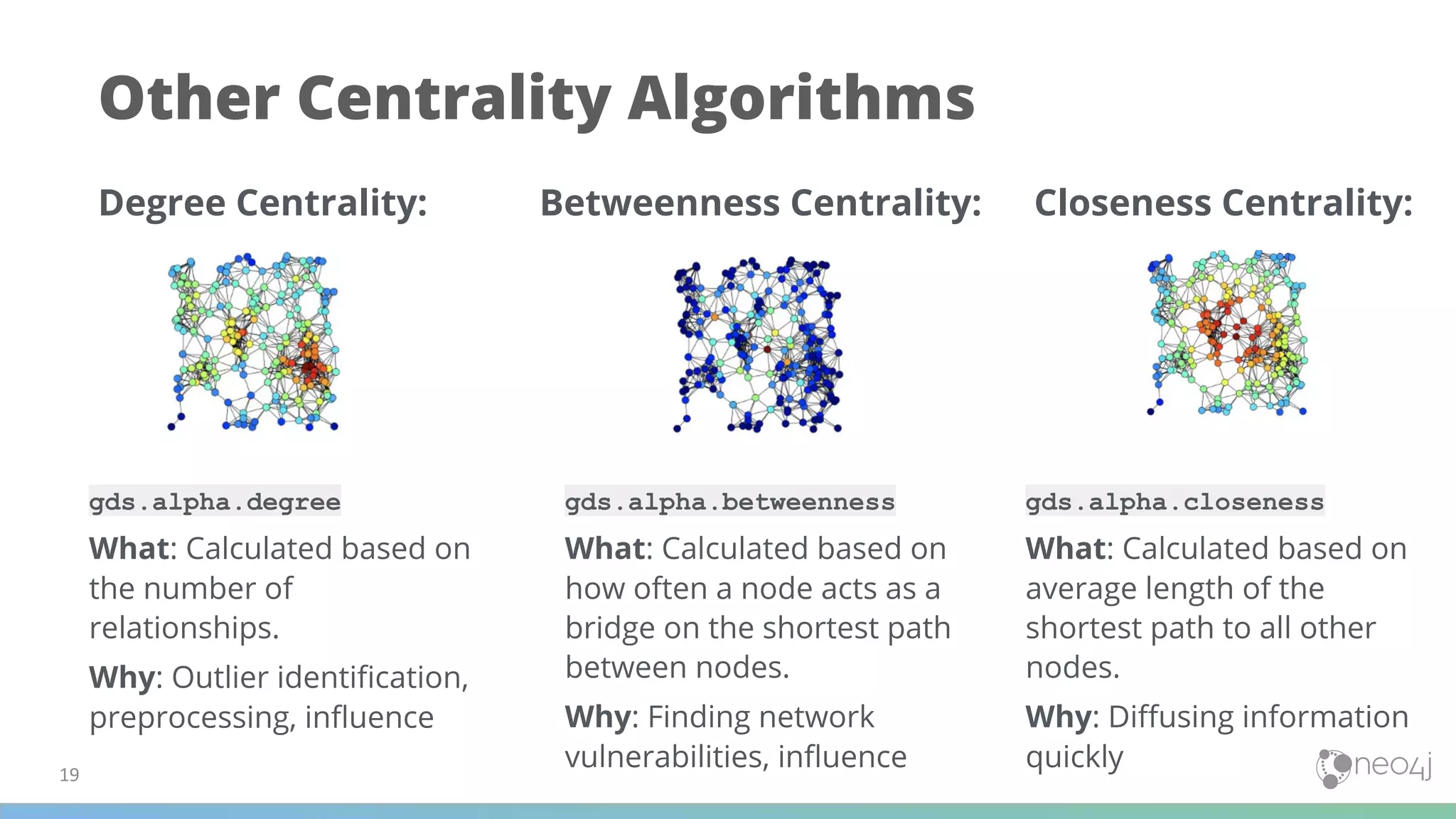 Other Centrality Algorithms

Degree Centrality:

gds.alpha.degree

What: Calculated based on the number of relationships.

Why: Outlier identification, preprocessing, influence

Betweenness Centrality:

gds.alpha.betweenness

What: Calculated based on how often a node acts as a bridge on the shortest path between nodes.

Why: Finding network vulnerabilities, influence

Closeness Centrality:

gds.alpha.closeness

What: Calculated based on average length of the shortest path to all other nodes.

Why: Diffusing information quickly

19

neo4j